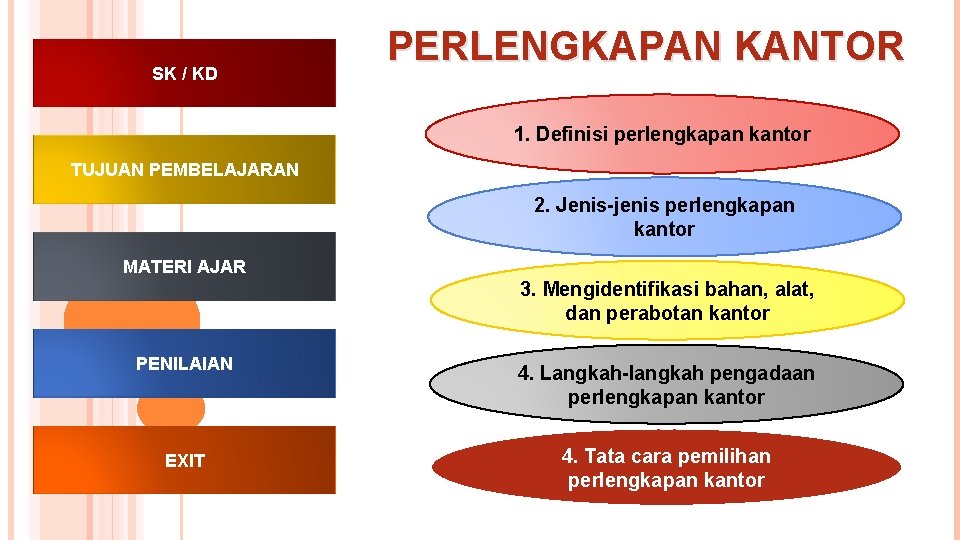 SK / KD

TUJUAN PEMBELAJARAN

MATERI AJAR

PENILAIAN

EXIT

PERLENGKAPAN KANTOR

1. Definisi perlengkapan kantor

2. Jenis-jenis perlengkapan kantor

3. Mengidentifikasi bahan, alat, dan perabotan kantor

4. Langkah-langkah pengadaan perlengkapan kantor

4. Tata cara pemilihan perlengkapan kantor